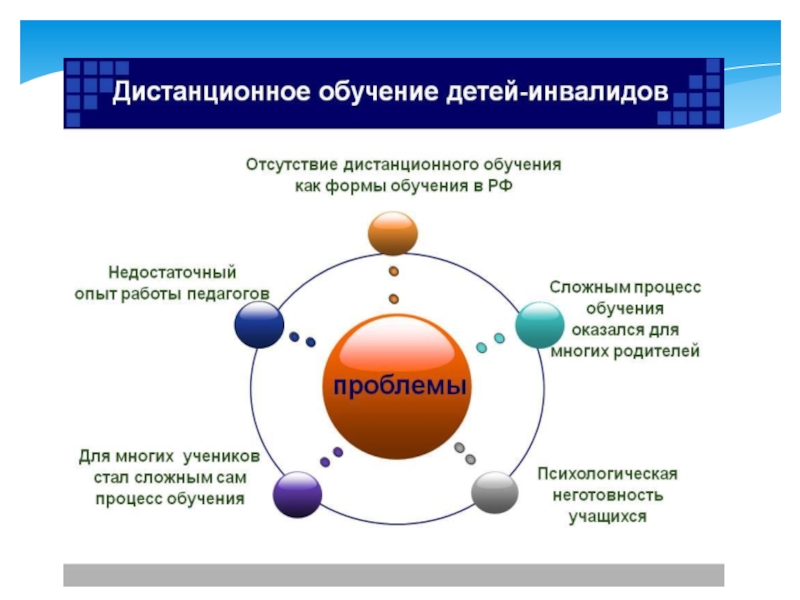 Дистанционное обучение детей-инвалидов

Отсутствие дистанционного обучения как формы обучения в РФ

Недостаточный опыт работы педагогов

Сложным процесс обучения оказался для многих родителей

проблемы

Для многих учеников стал сложным сам процесс обучения

Психологическая неготовность учащихся